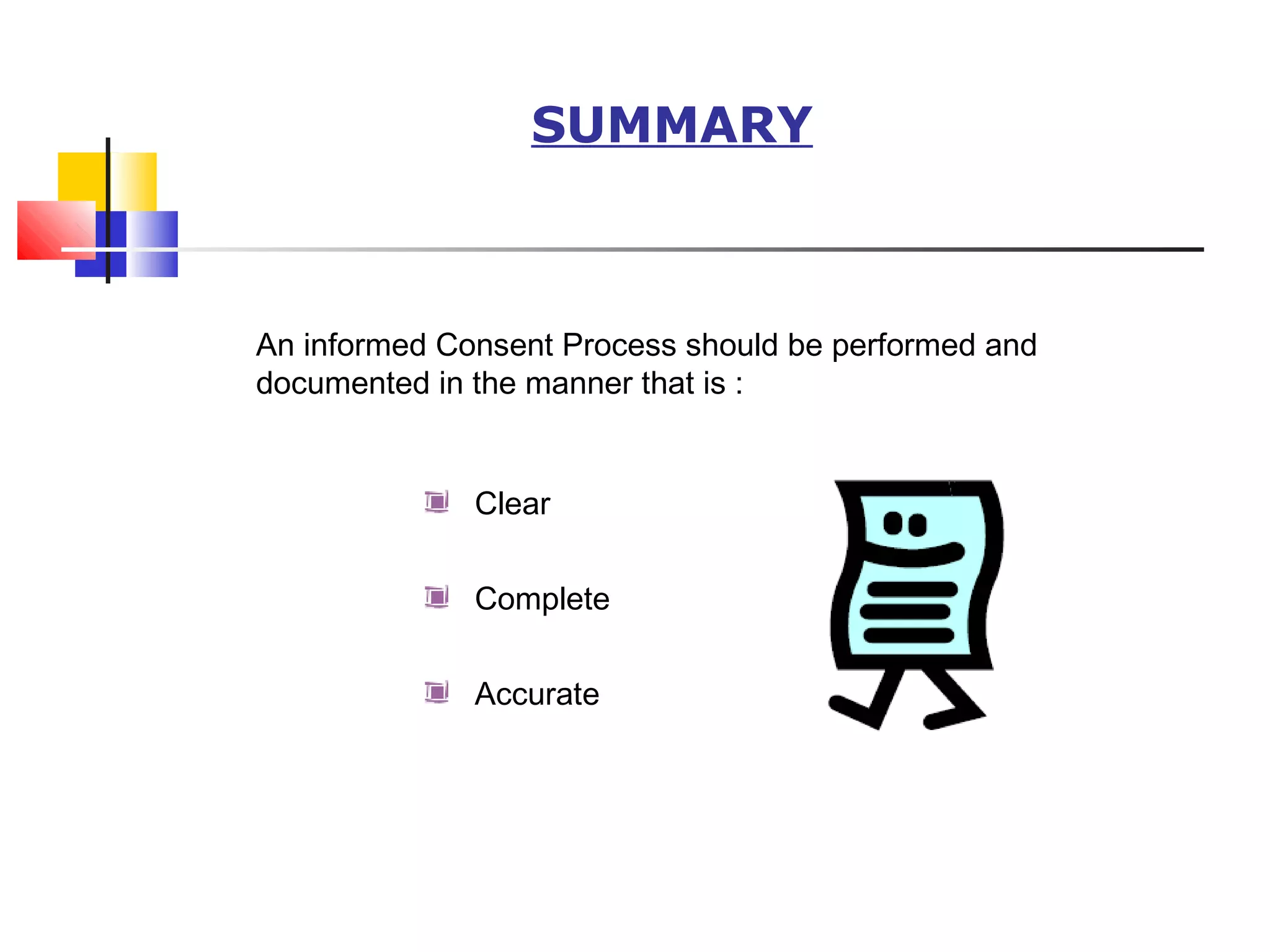 SUMMARY

An informed Consent Process should be performed and documented in the manner that is :

Clear

Complete

Accurate